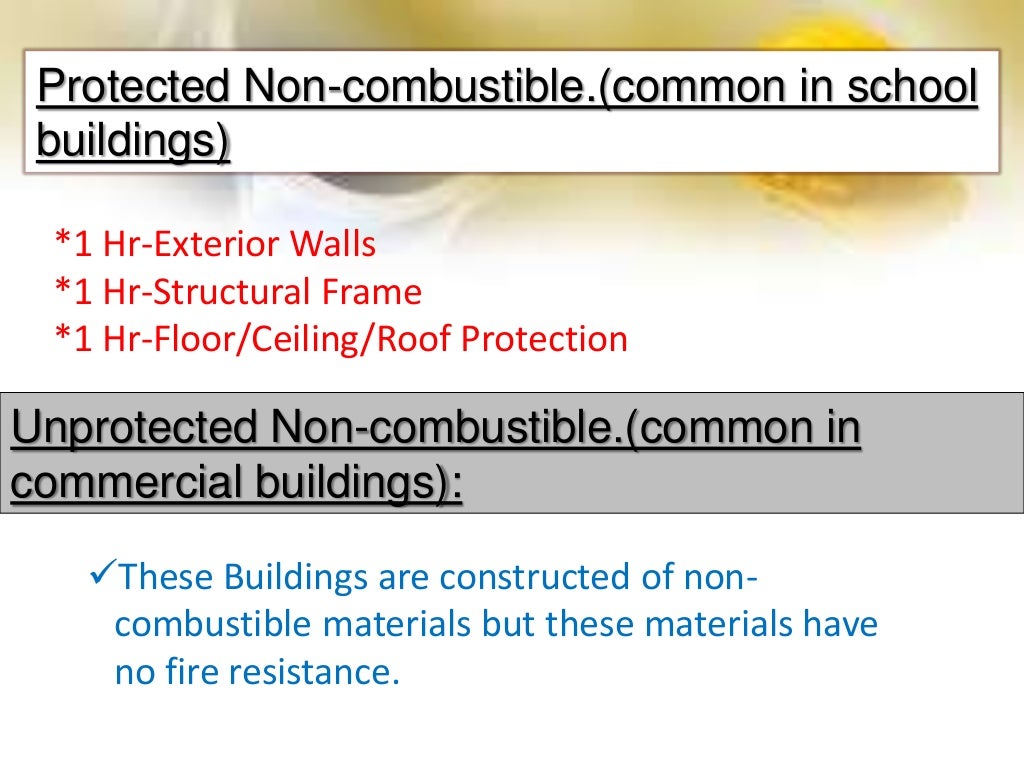 Protected Non-combustible.(common in school buildings)

*1 Hr-Exterior Walls
*1 Hr-Structural Frame
*1 Hr-Floor/Ceiling/Roof Protection

Unprotected Non-combustible.(common in commercial buildings):

✓These Buildings are constructed of non-combustible materials but these materials have no fire resistance.